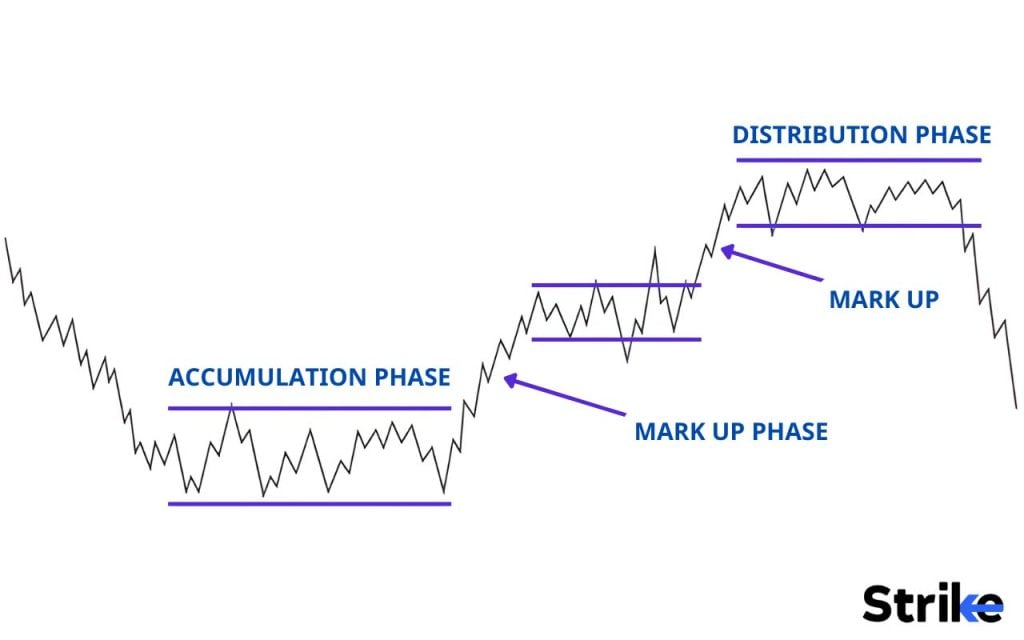 DISTRIBUTION PHASE

MARK UP

ACCUMULATION PHASE

MARK UP PHASE

Strike